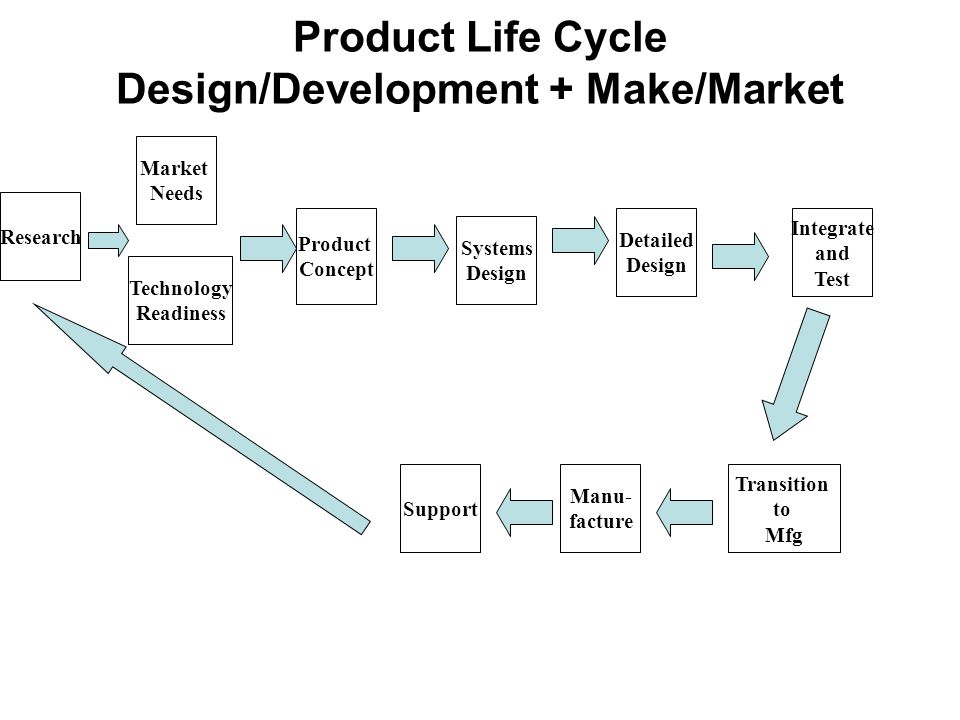 Product Life Cycle
Design/Development + Make/Market

Research

Market Needs

Technology Readiness

Product Concept

Systems Design

Detailed Design

Integrate and Test

Transition to Mfg

Manufacture

Support